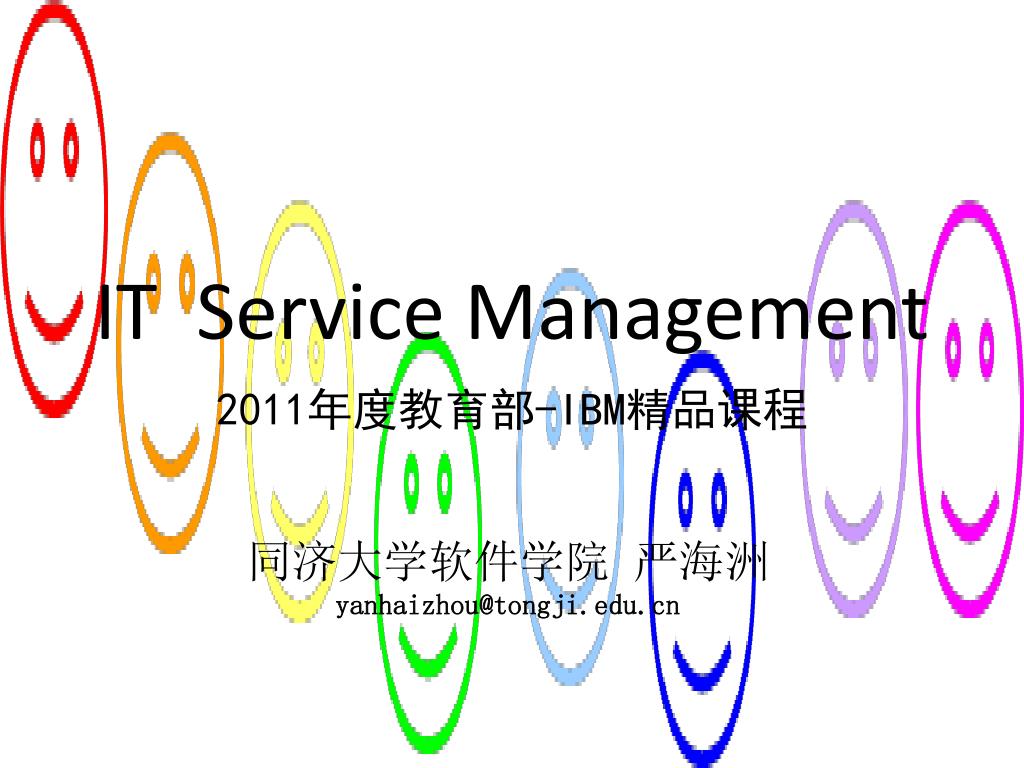 IT Service Management

2011年度教育部-IBM精品课程

同济大学软件学院 严海洲
yanhaizhou@tongji.edu.cn